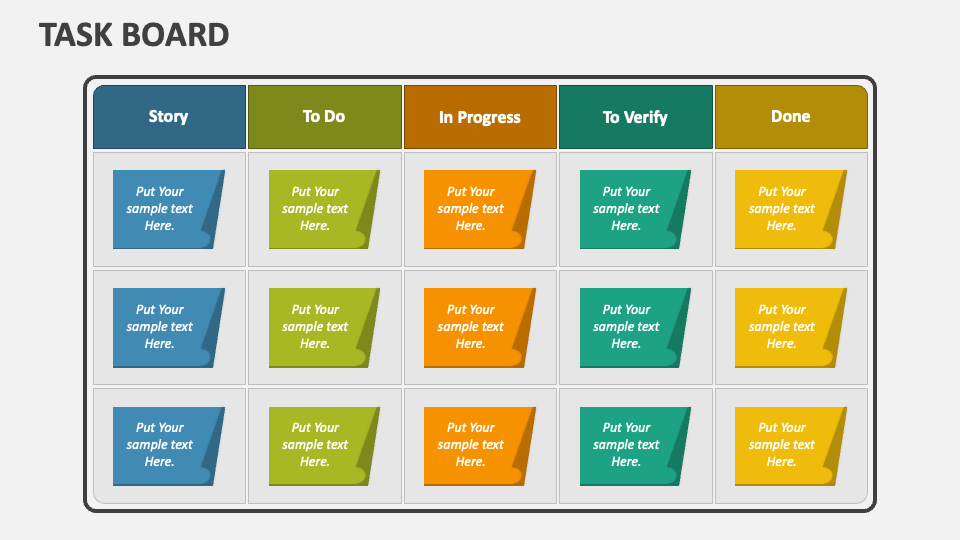 TASK BOARD

| Story | To Do | In Progress | To Verify | Done |
|---|---|---|---|---|
| Put Your sample text Here. | Put Your sample text Here. | Put Your sample text Here. | Put Your sample text Here. | Put Your sample text Here. |
| Put Your sample text Here. | Put Your sample text Here. | Put Your sample text Here. | Put Your sample text Here. | Put Your sample text Here. |
| Put Your sample text Here. | Put Your sample text Here. | Put Your sample text Here. | Put Your sample text Here. | Put Your sample text Here. |